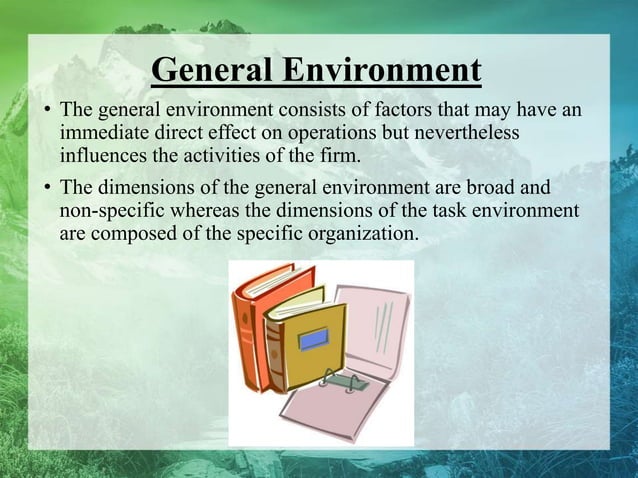 General Environment

• The general environment consists of factors that may have an immediate direct effect on operations but nevertheless influences the activities of the firm.

• The dimensions of the general environment are broad and non-specific whereas the dimensions of the task environment are composed of the specific organization.